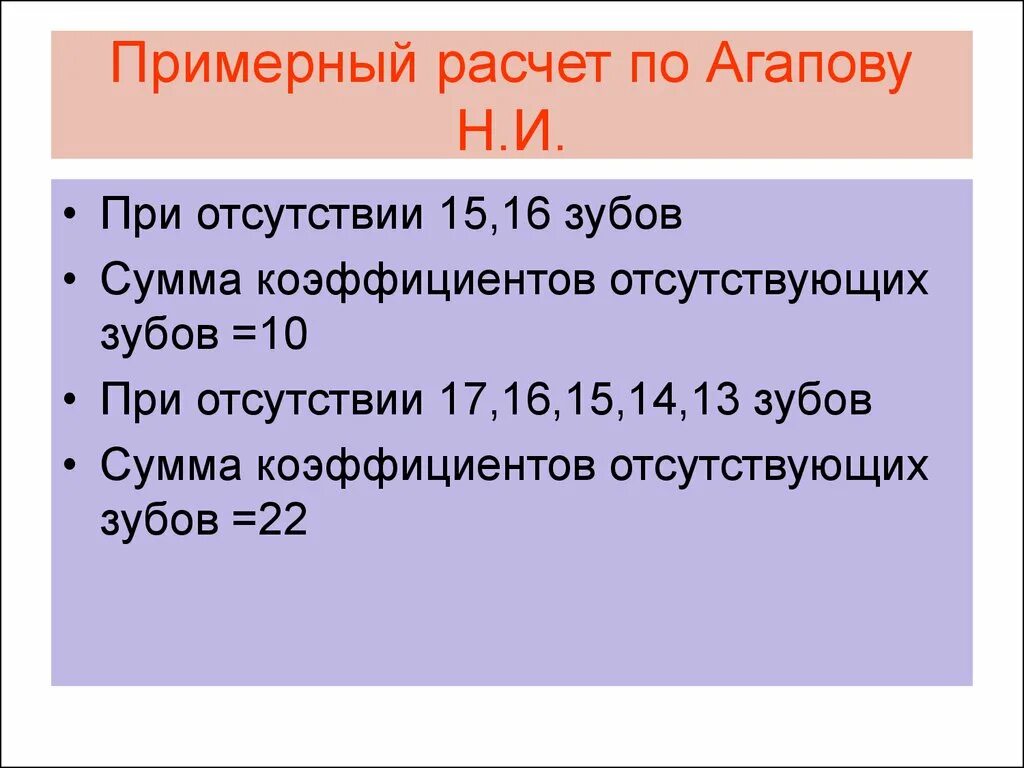 Примерный расчет по Агапову Н.И.

• При отсутствии 15,16 зубов
• Сумма коэффициентов отсутствующих зубов =10
• При отсутствии 17,16,15,14,13 зубов
• Сумма коэффициентов отсутствующих зубов =22